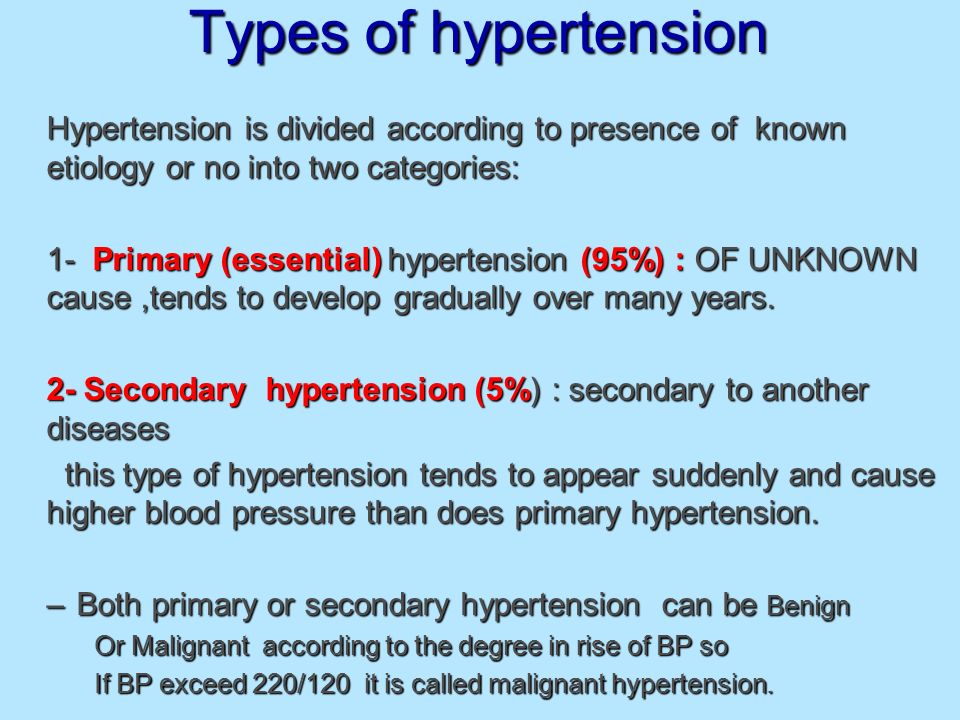 Types of hypertension

Hypertension is divided according to presence of known etiology or no into two categories:

1- Primary (essential) hypertension (95%) : OF UNKNOWN cause ,tends to develop gradually over many years.

2- Secondary hypertension (5%) : secondary to another diseases

this type of hypertension tends to appear suddenly and cause higher blood pressure than does primary hypertension.

– Both primary or secondary hypertension can be Benign
Or Malignant according to the degree in rise of BP so
If BP exceed 220/120 it is called malignant hypertension.